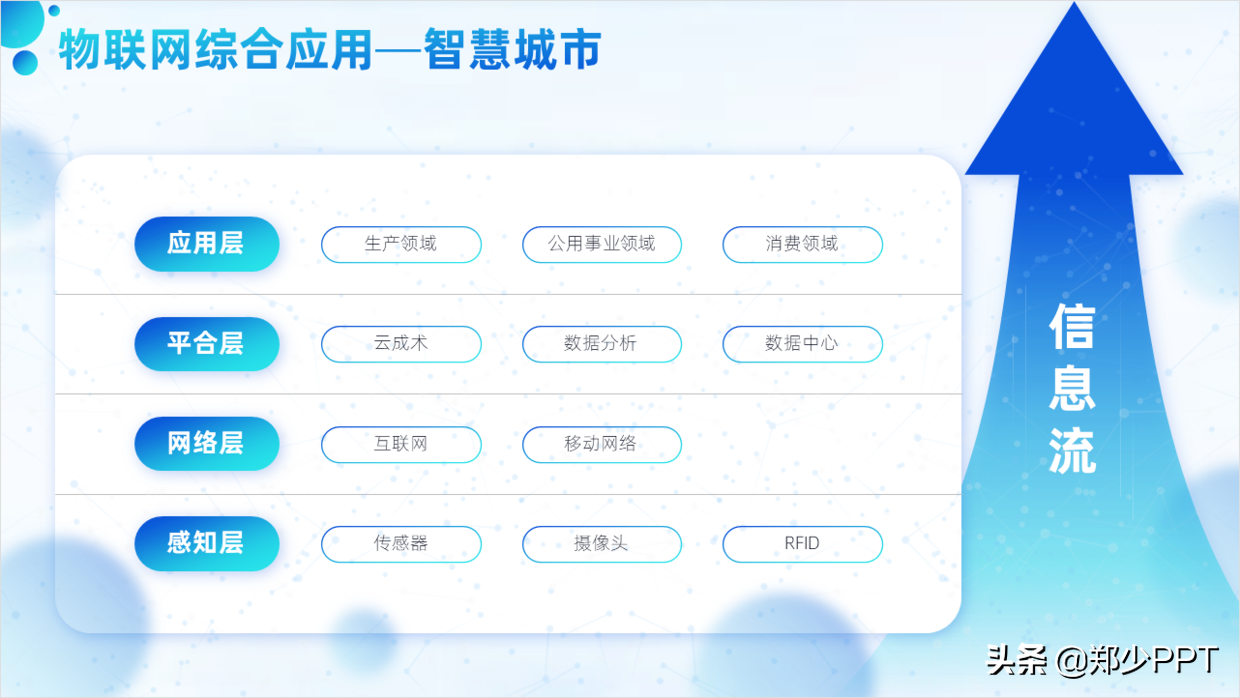 物联网综合应用—智慧城市

应用层 生产领域 公用事业领域 消费领域

平合层 云成术 数据分析 数据中心

网络层 互联网 移动网络

感知层 传感器 摄像头 RFID

信息流

头条 @郑少PPT